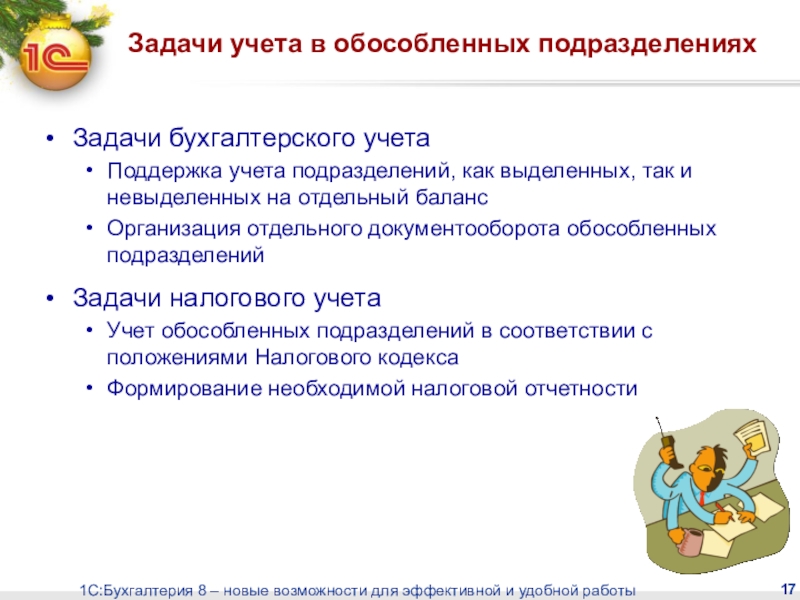 1С

Задачи учета в обособленных подразделениях

• Задачи бухгалтерского учета
  • Поддержка учета подразделений, как выделенных, так и невыделенных на отдельный баланс
  • Организация отдельного документооборота обособленных подразделений

• Задачи налогового учета
  • Учет обособленных подразделений в соответствии с положениями Налогового кодекса
  • Формирование необходимой налоговой отчетности

1С:Бухгалтерия 8 – новые возможности для эффективной и удобной работы

17